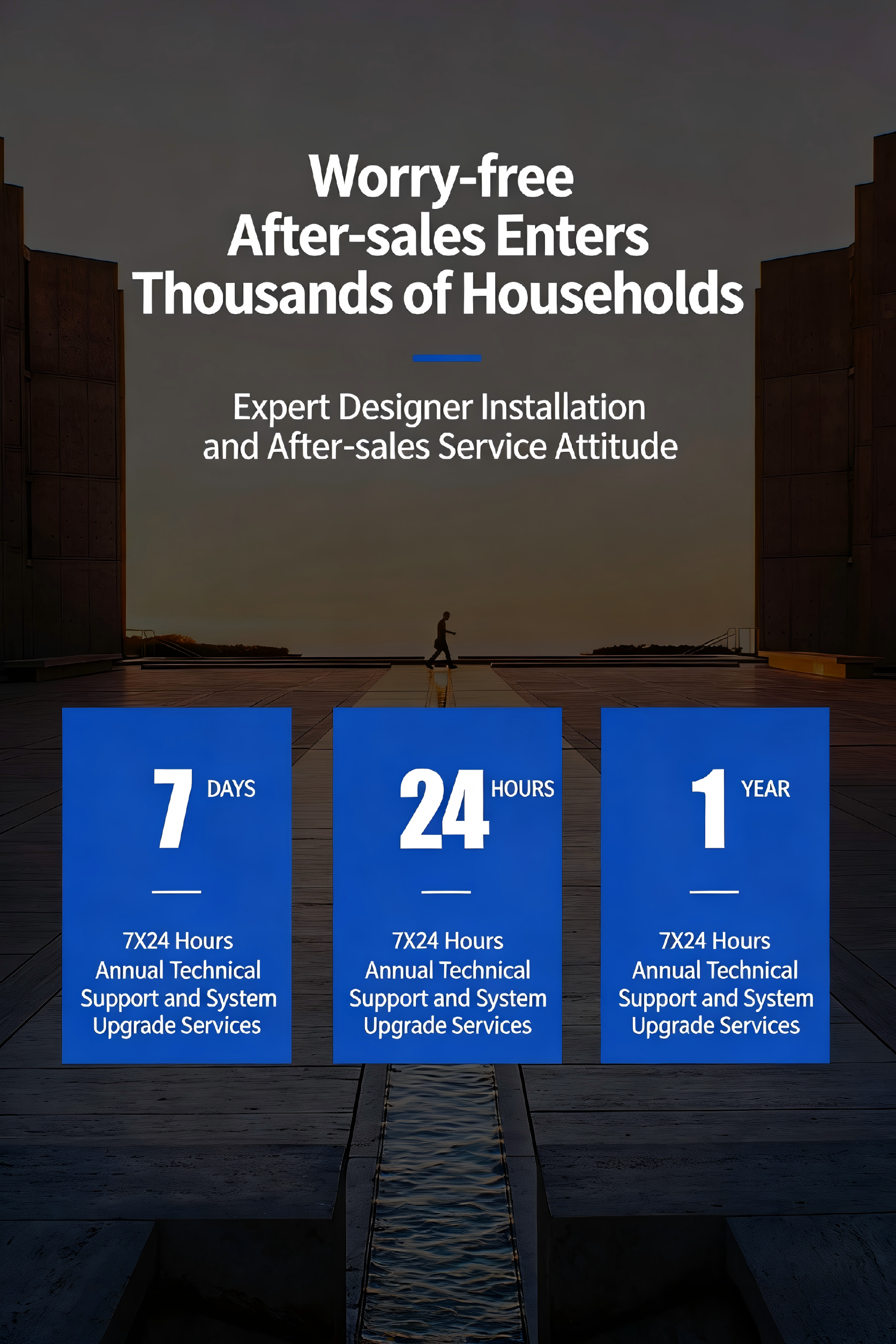 Worry-free
After-sales Enters
Thousands of Households

Expert Designer Installation
and After-sales Service Attitude

7 DAYS

7X24 Hours Annual Technical Support and System Upgrade Services

24 HOURS

7X24 Hours Annual Technical Support and System Upgrade Services

1 YEAR

7X24 Hours Annual Technical Support and System Upgrade Services